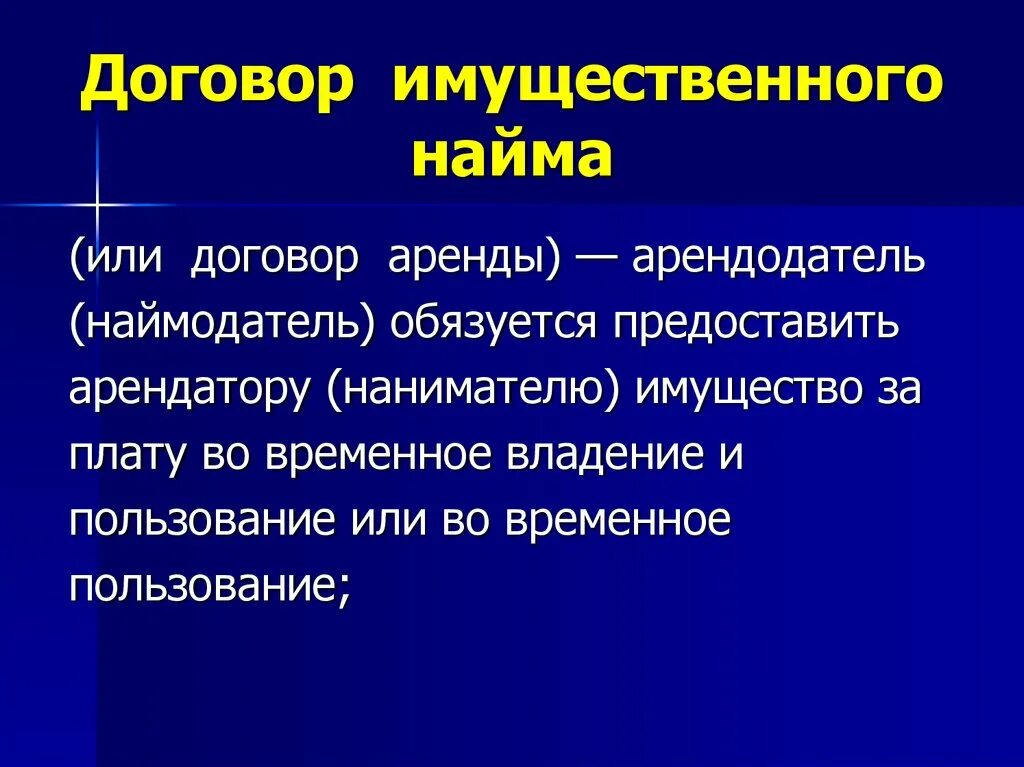 Договор имущественного найма

(или договор аренды) — арендодатель (наймодатель) обязуется предоставить арендатору (нанимателю) имущество за плату во временное владение и пользование или во временное пользование;